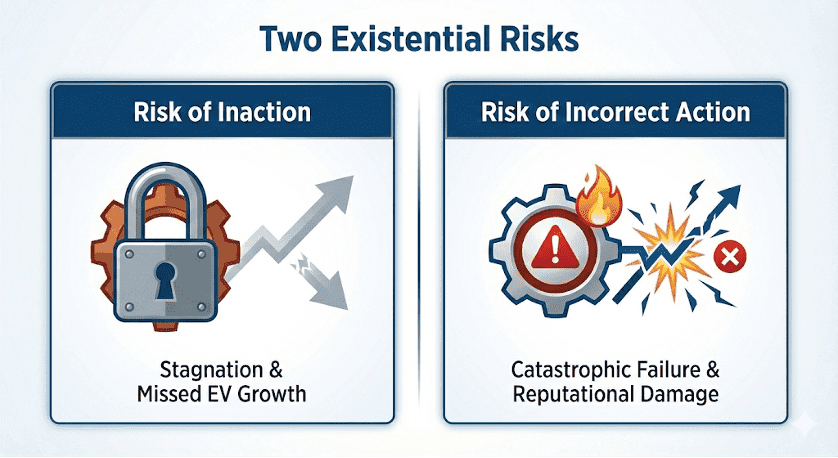 Two Existential Risks

Risk of Inaction

Stagnation & Missed EV Growth

Risk of Incorrect Action

Catastrophic Failure & Reputational Damage